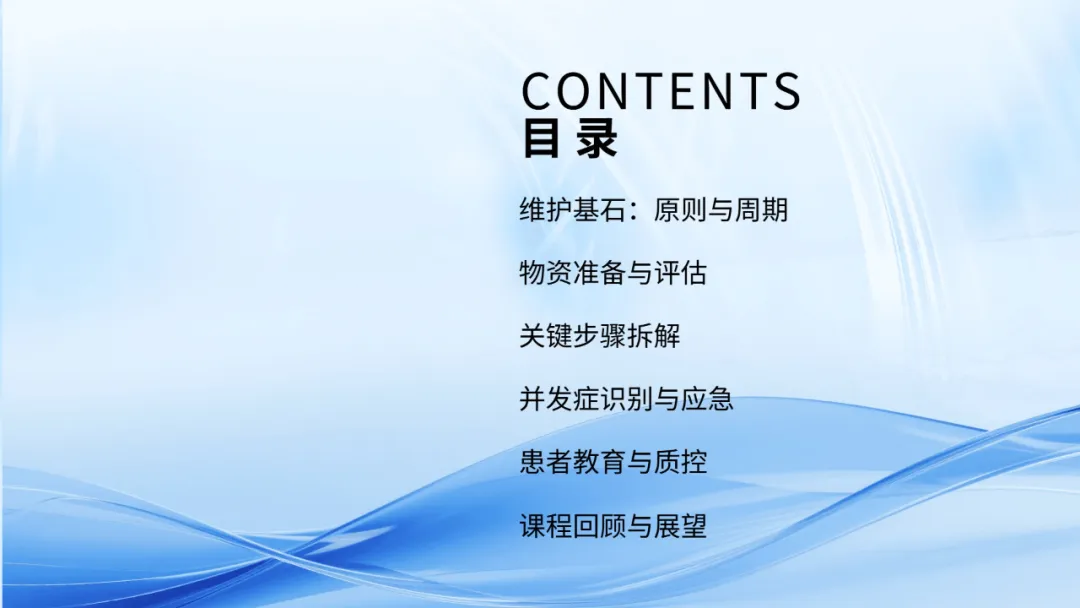 CONTENTS
目 录

维护基石：原则与周期

物资准备与评估

关键步骤拆解

并发症识别与应急

患者教育与质控

课程回顾与展望